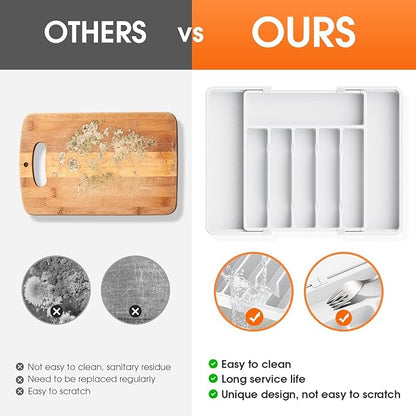 OTHERS vs OURS

Not easy to clean, sanitary residue
Need to be replaced regularly
Easy to scratch

Easy to clean
Long service life
Unique design, not easy to scratch